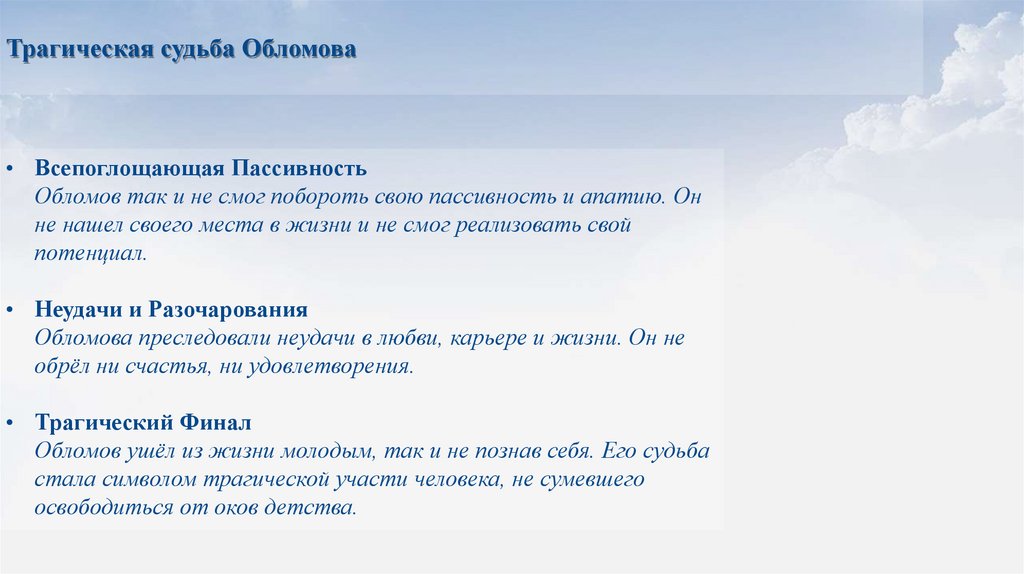 Трагическая судьба Обломова

• Всепоглощающая Пассивность
Обломов так и не смог побороть свою пассивность и апатию. Он не нашел своего места в жизни и не смог реализовать свой потенциал.

• Неудачи и Разочарования
Обломова преследовали неудачи в любви, карьере и жизни. Он не обрёл ни счастья, ни удовлетворения.

• Трагический Финал
Обломов ушёл из жизни молодым, так и не познав себя. Его судьба стала символом трагической участи человека, не сумевшего освободиться от оков детства.